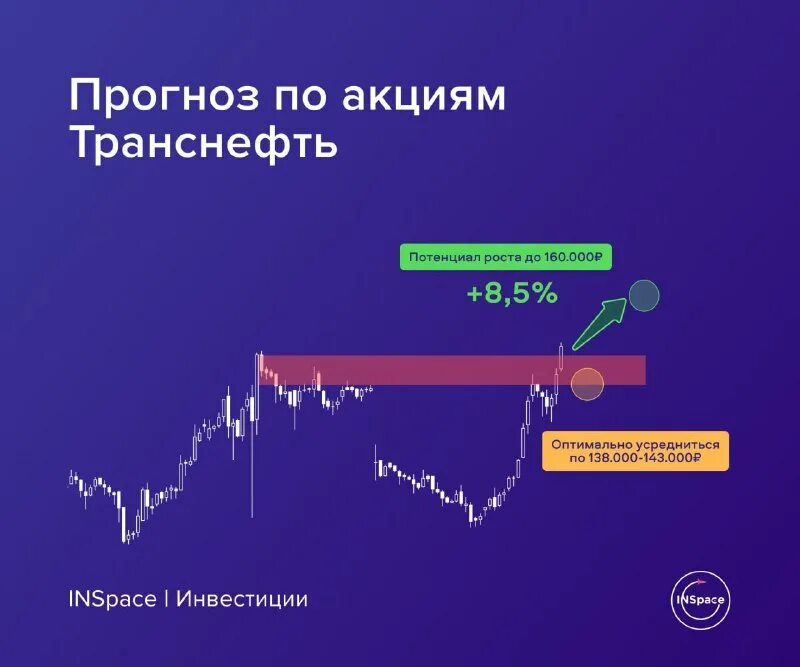 Прогноз по акциям Транснефть

Потенциал роста до 160.000₽

+8,5%

Оптимально усредниться по 138.000-143.000₽

INSpace | Инвестиции

INSpace